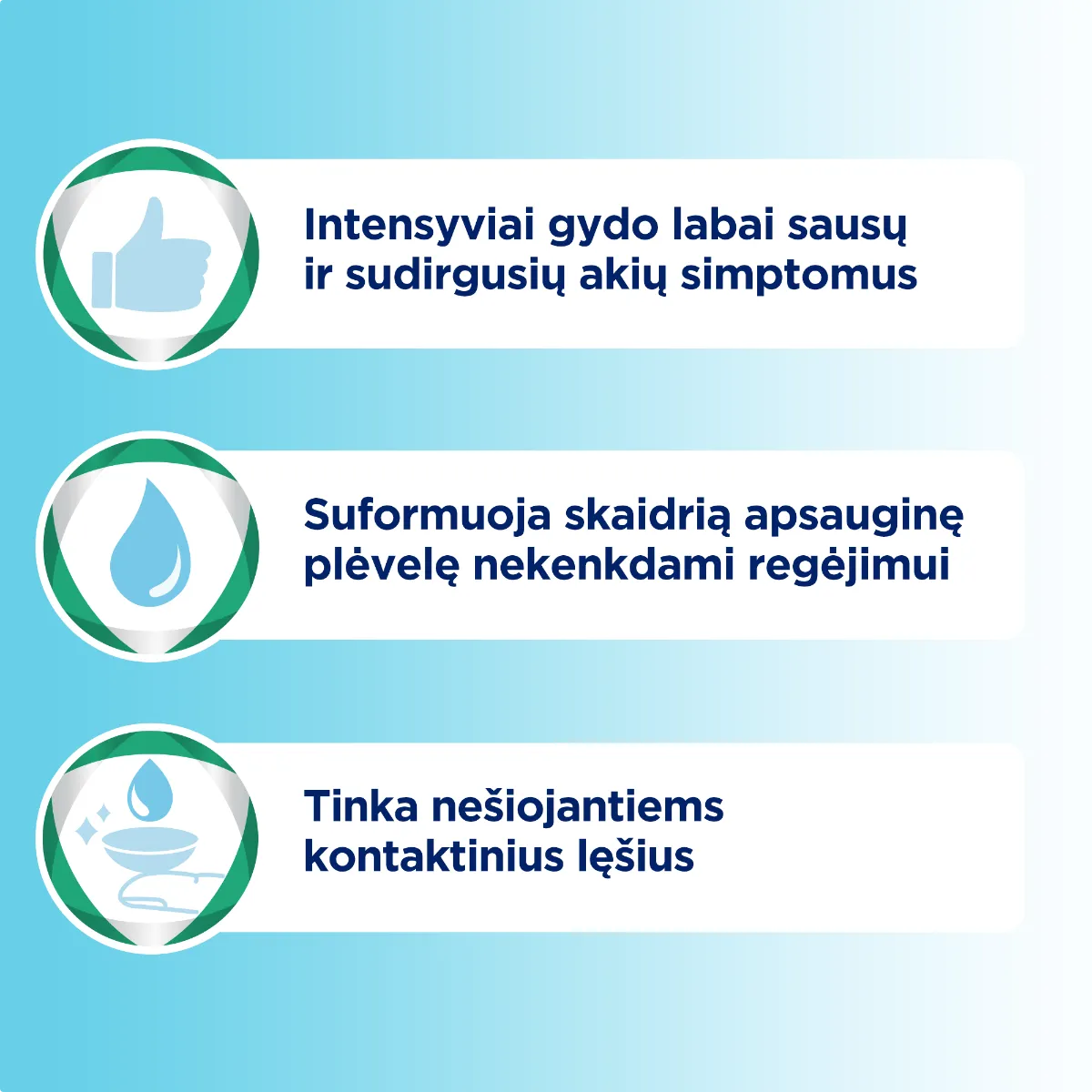 Intensyviai gydo labai sausų ir sudirgusių akių simptomus

Suformuoja skaidrią apsauginę plėvelę nekenkdami regėjimui

Tinka nešiojantiems kontaktinius lęšius